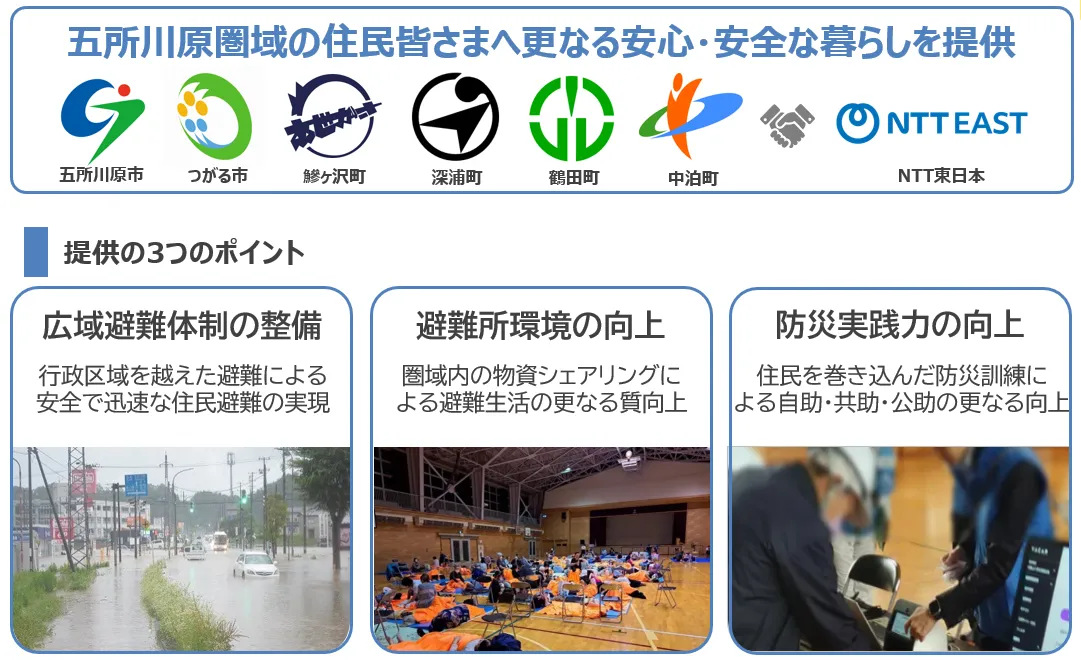 五所川原圏域の住民皆さまへ更なる安心・安全な暮らしを提供

五所川原市
つがる市
あじがさわ
鰺ヶ沢町
深浦町
鶴田町
中泊町
NTT EAST
NTT東日本

提供の3つのポイント

広域避難体制の整備

行政区域を越えた避難による安全で迅速な住民避難の実現

避難所環境の向上

圏域内の物資シェアリングによる避難生活の更なる質向上

防災実践力の向上

住民を巻き込んだ防災訓練による自助・共助・公助の更なる向上